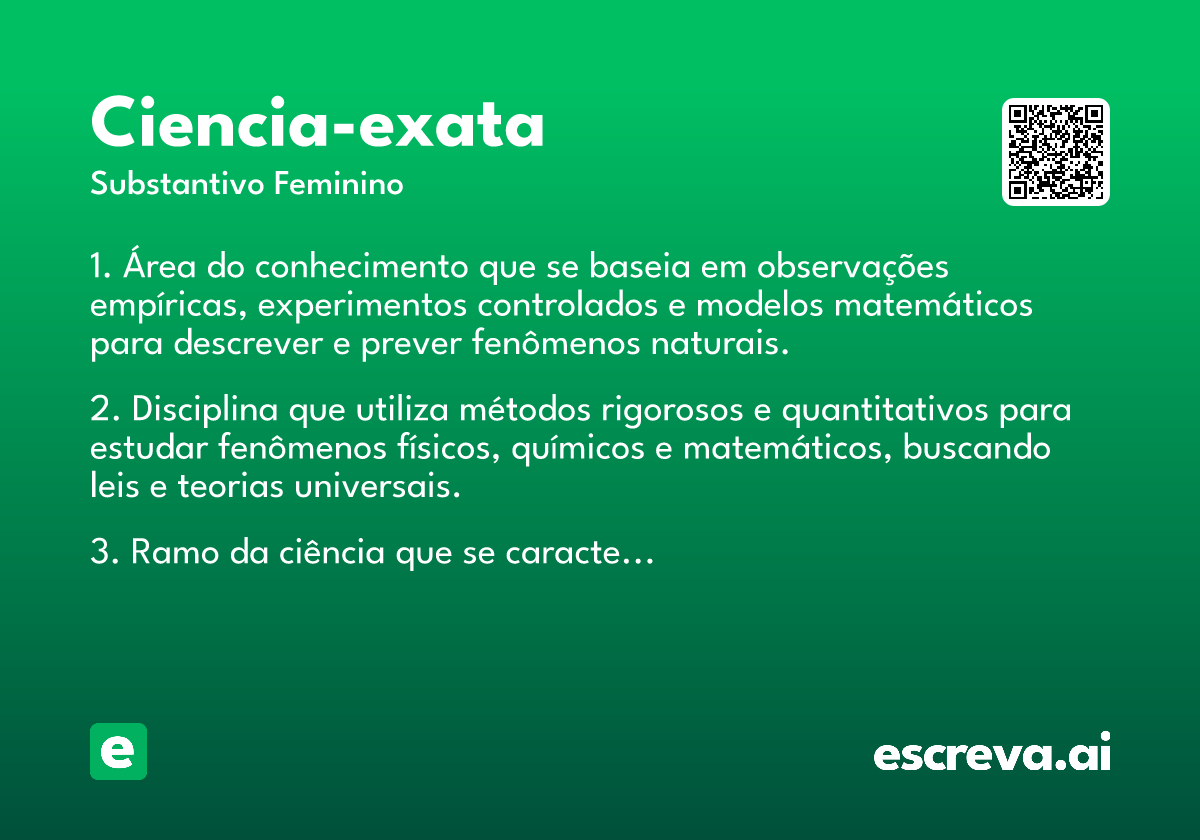 Ciencia-exata
Substantivo Feminino

1. Área do conhecimento que se baseia em observações empíricas, experimentos controlados e modelos matemáticos para descrever e prever fenômenos naturais.

2. Disciplina que utiliza métodos rigorosos e quantitativos para estudar fenômenos físicos, químicos e matemáticos, buscando leis e teorias universais.

3. Ramo da ciência que se caracte...

e

escreva.ai